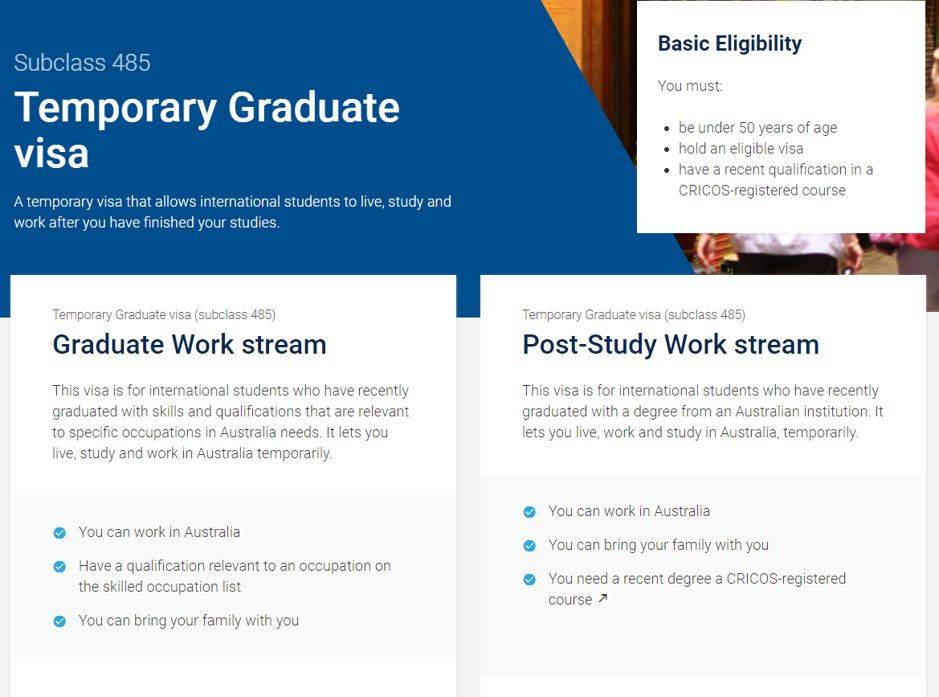 Subclass 485

Temporary Graduate visa

A temporary visa that allows international students to live, study and work after you have finished your studies.

Basic Eligibility

You must:

- be under 50 years of age
- hold an eligible visa
- have a recent qualification in a CRICOS-registered course

Temporary Graduate visa (subclass 485)

Graduate Work stream

This visa is for international students who have recently graduated with skills and qualifications that are relevant to specific occupations in Australia needs. It lets you live, study and work in Australia temporarily.

You can work in Australia

Have a qualification relevant to an occupation on the skilled occupation list

You can bring your family with you

Temporary Graduate visa (subclass 485)

Post-Study Work stream

This visa is for international students who have recently graduated with a degree from an Australian institution. It lets you live, work and study in Australia, temporarily.

You can work in Australia

You can bring your family with you

You need a recent degree a CRICOS-registered course ↗